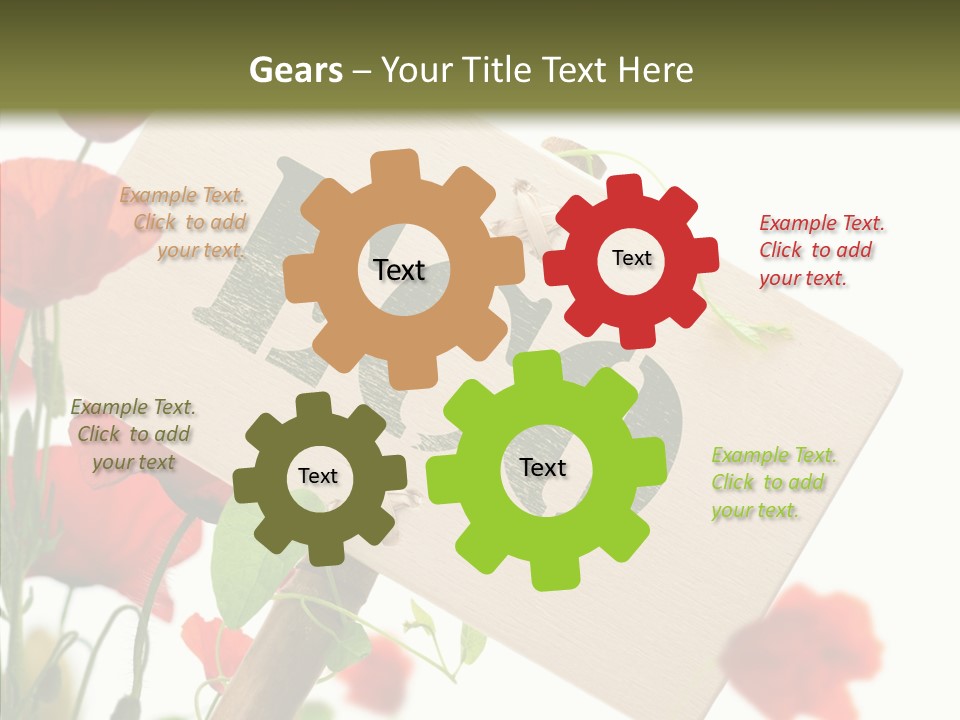 Gears – Your Title Text Here

Example Text. Click to add your text.

Text

Text

Example Text. Click to add your text.

Example Text. Click to add your text

Text

Text

Example Text. Click to add your text.